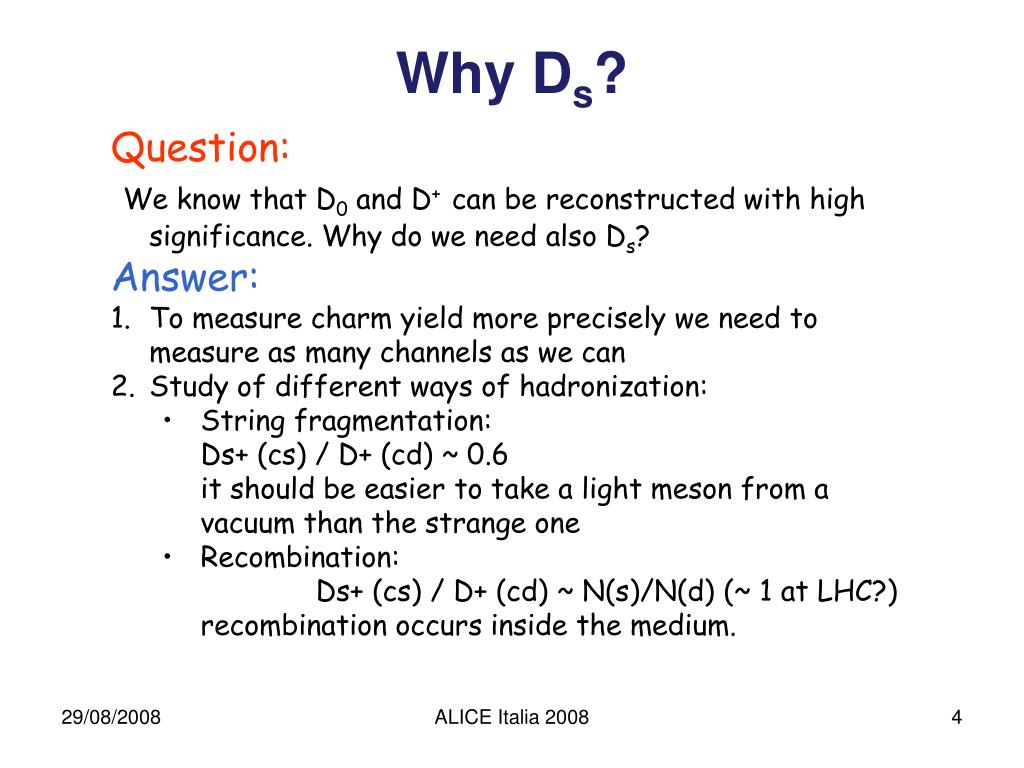 Why $D_s$?

Question:

We know that $D_0$ and $D^+$ can be reconstructed with high significance. Why do we need also $D_s$?

Answer:

1. To measure charm yield more precisely we need to measure as many channels as we can
2. Study of different ways of hadronization:
   • String fragmentation:
     Ds+ (cs) / D+ (cd) ~ 0.6
     it should be easier to take a light meson from a vacuum than the strange one
   • Recombination:
     Ds+ (cs) / D+ (cd) ~ N(s)/N(d) (~ 1 at LHC?)
     recombination occurs inside the medium.

29/08/2008

ALICE Italia 2008

4